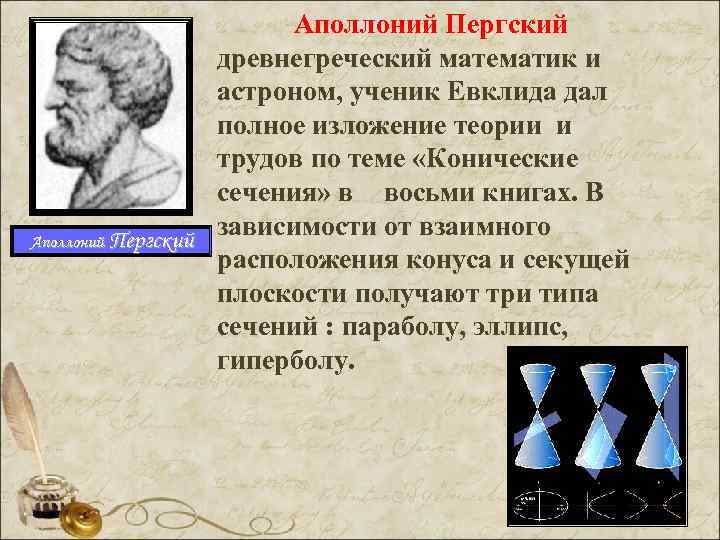 Аполлоний Пергский

Аполлоний Пергский

древнегреческий математик и астроном, ученик Евклида дал полное изложение теории и трудов по теме «Конические сечения» в восьми книгах. В зависимости от взаимного расположения конуса и секущей плоскости получают три типа сечений : параболу, эллипс, гиперболу.